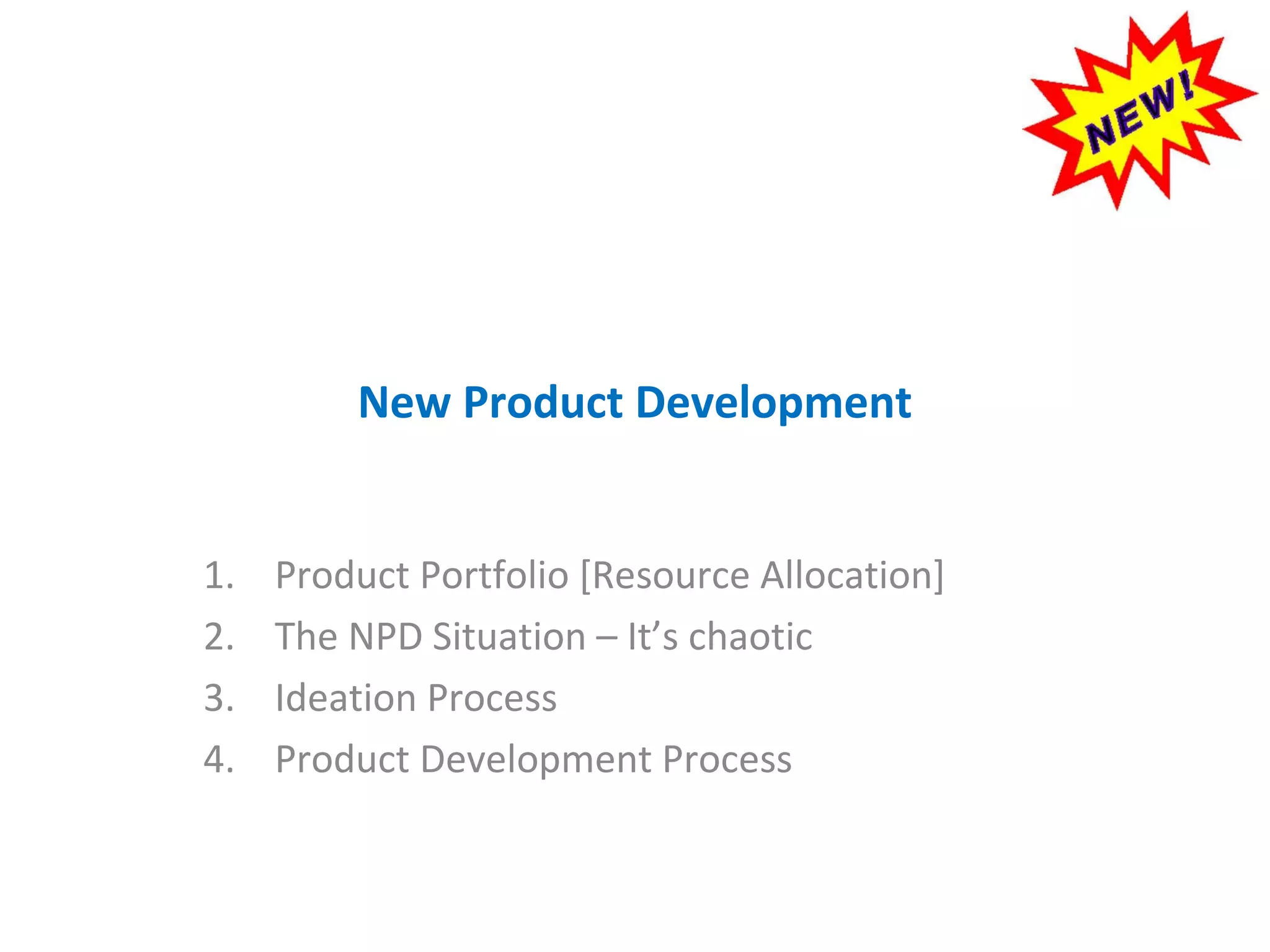 NEW!

New Product Development

1. Product Portfolio [Resource Allocation]
2. The NPD Situation – It’s chaotic
3. Ideation Process
4. Product Development Process